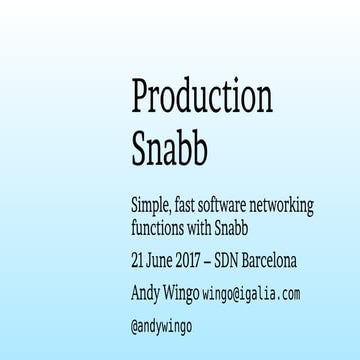 Production Snabb

Simple, fast software networking functions with Snabb

21 June 2017 – SDN Barcelona

Andy Wingo wingo@igalia.com

@andywingo